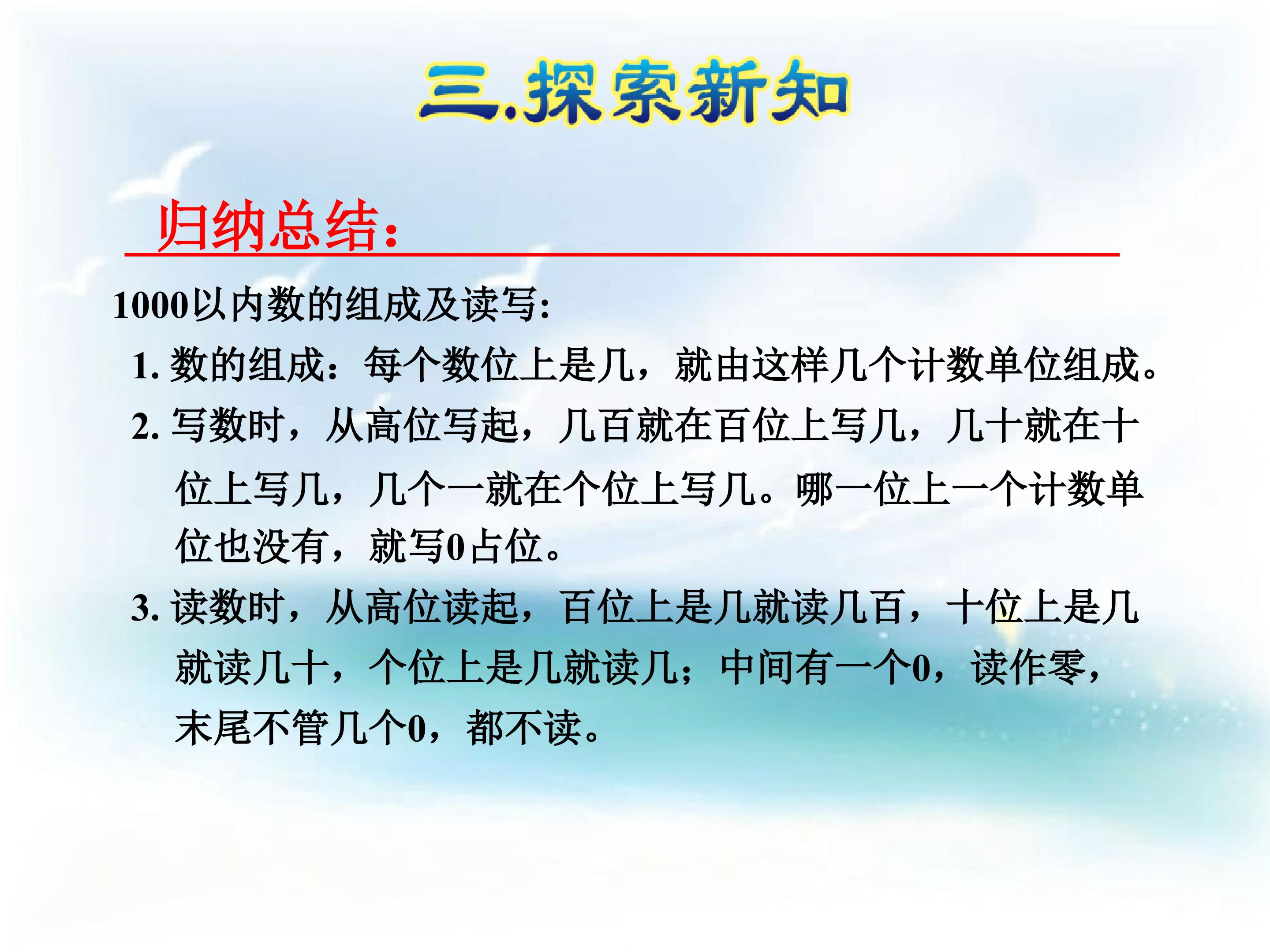 三.探索新知

归纳总结:

1000以内数的组成及读写:

1. 数的组成：每个数位上是几，就由这样几个计数单位组成。

2. 写数时，从高位写起，几百就在百位上写几，几十就在十位上写几，几个一就在个位上写几。哪一位上一个计数单位也没有，就写0占位。

3. 读数时，从高位读起，百位上是几就读几百，十位上是几就读几十，个位上是几就读几；中间有一个0，读作零，末尾不管几个0，都不读。